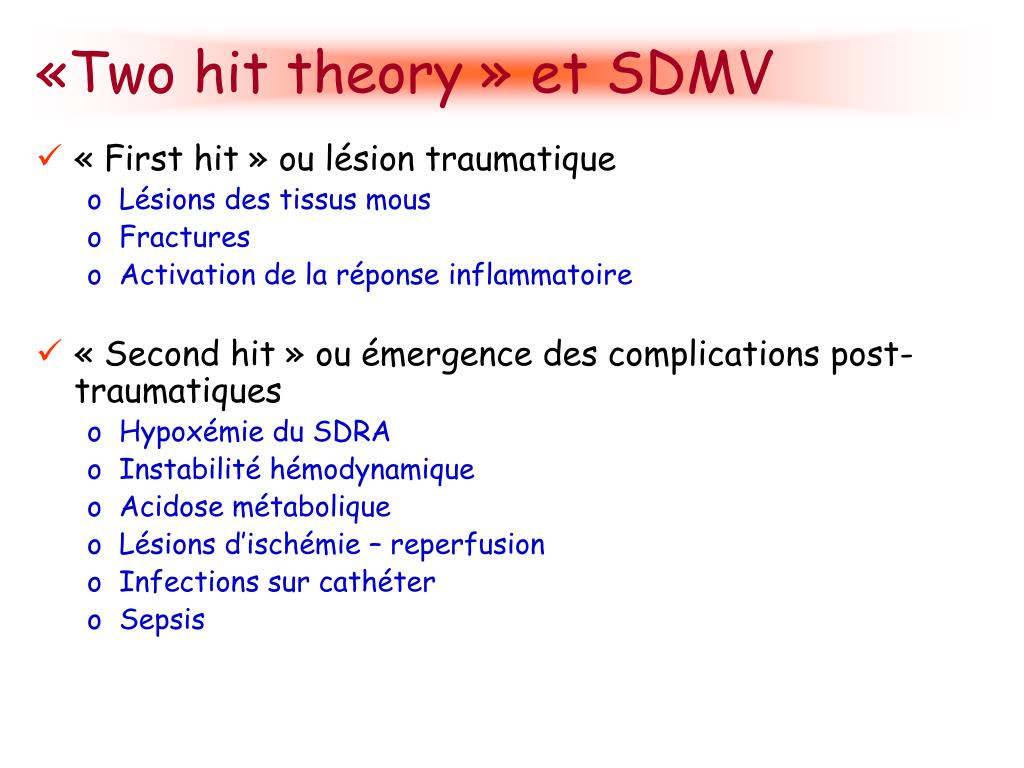 «Two hit theory » et SDMV

✓ « First hit » ou lésion traumatique
o Lésions des tissus mous
o Fractures
o Activation de la réponse inflammatoire

✓ « Second hit » ou émergence des complications post-traumatiques
o Hypoxémie du SDRA
o Instabilité hémodynamique
o Acidose métabolique
o Lésions d'ischémie – reperfusion
o Infections sur cathéter
o Sepsis